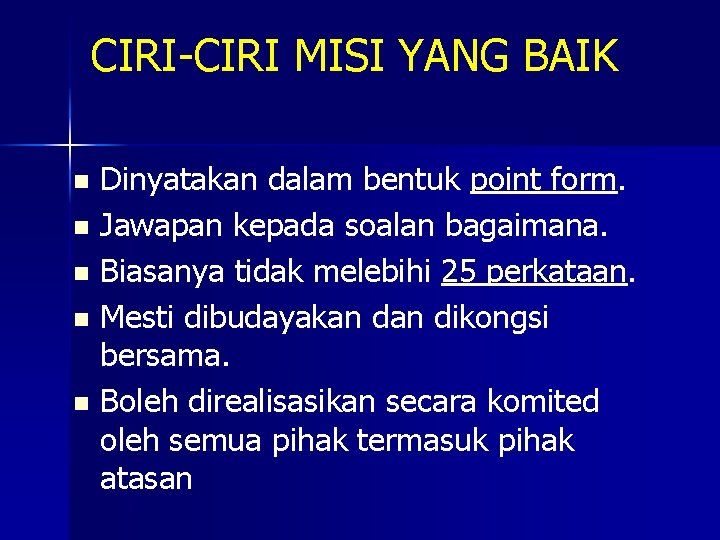 CIRI-CIRI MISI YANG BAIK

- Dinyatakan dalam bentuk point form.
- Jawapan kepada soalan bagaimana.
- Biasanya tidak melebihi 25 perkataan.
- Mesti dibudayakan dan dikongsi bersama.
- Boleh direalisasikan secara komited oleh semua pihak termasuk pihak atasan